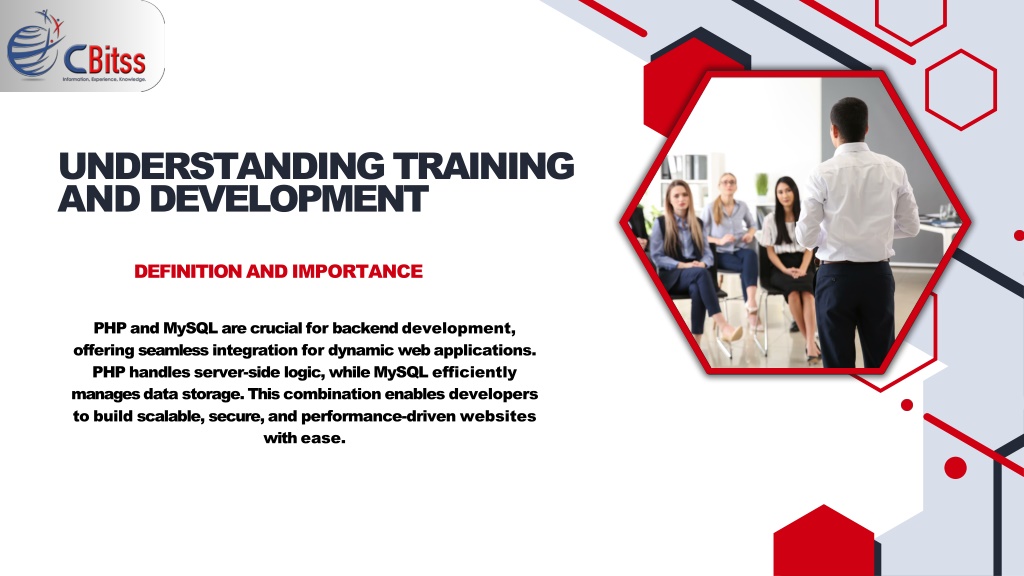 CBitss
Information. Experience. Knowledge.

UNDERSTANDING TRAINING AND DEVELOPMENT

DEFINITION AND IMPORTANCE

PHP and MySQL are crucial for backend development, offering seamless integration for dynamic web applications. PHP handles server-side logic, while MySQL efficiently manages data storage. This combination enables developers to build scalable, secure, and performance-driven websites with ease.